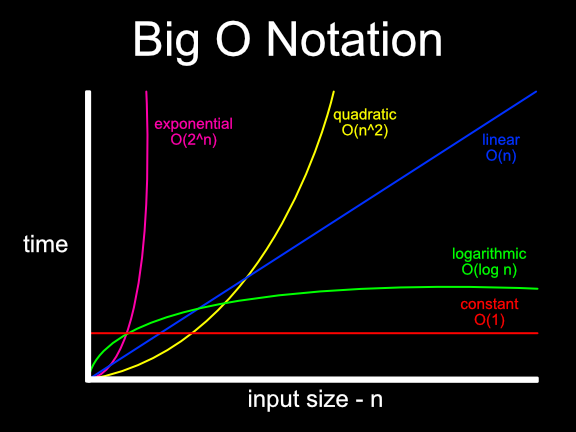 Big O Notation

exponential
O(2^n)

quadratic
O(n^2)

linear
O(n)

time

logarithmic
O(log n)

constant
O(1)

input size - n